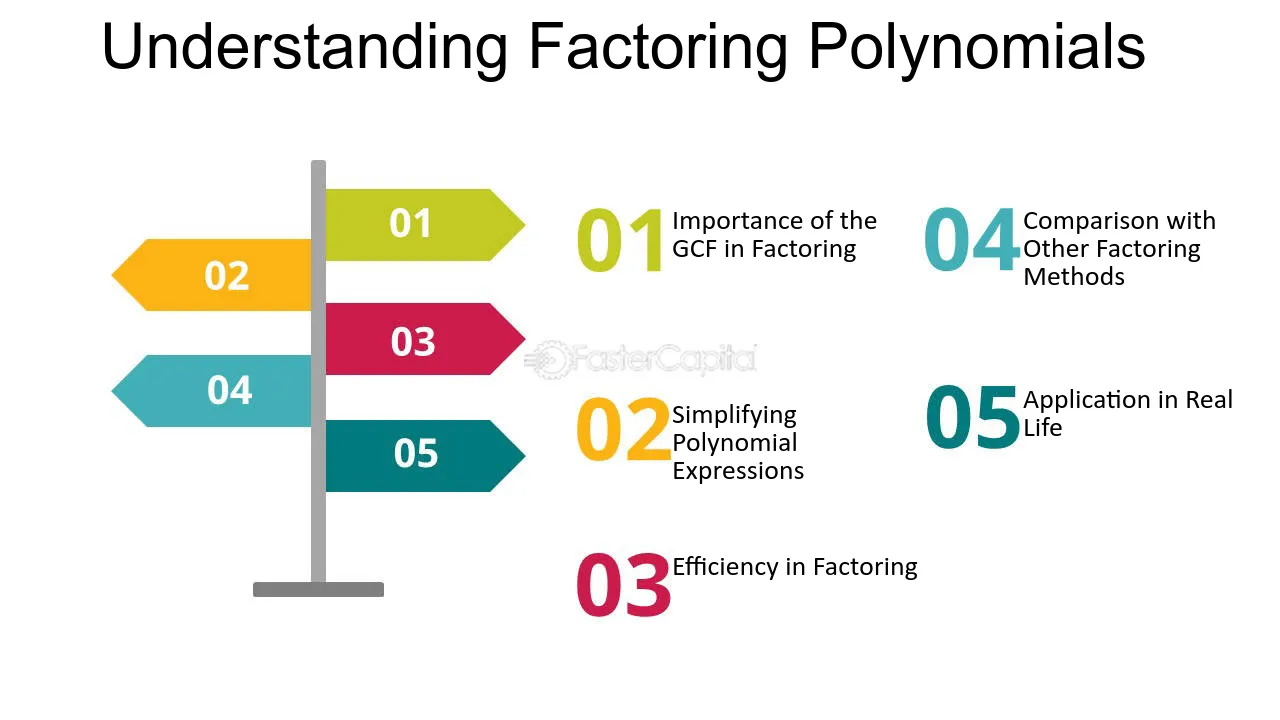 Understanding Factoring Polynomials

01

02

03

04

05

01 Importance of the GCF in Factoring

02 Simplifying Polynomial Expressions

03 Efficiency in Factoring

04 Comparison with Other Factoring Methods

05 Application in Real Life

FasterCapital